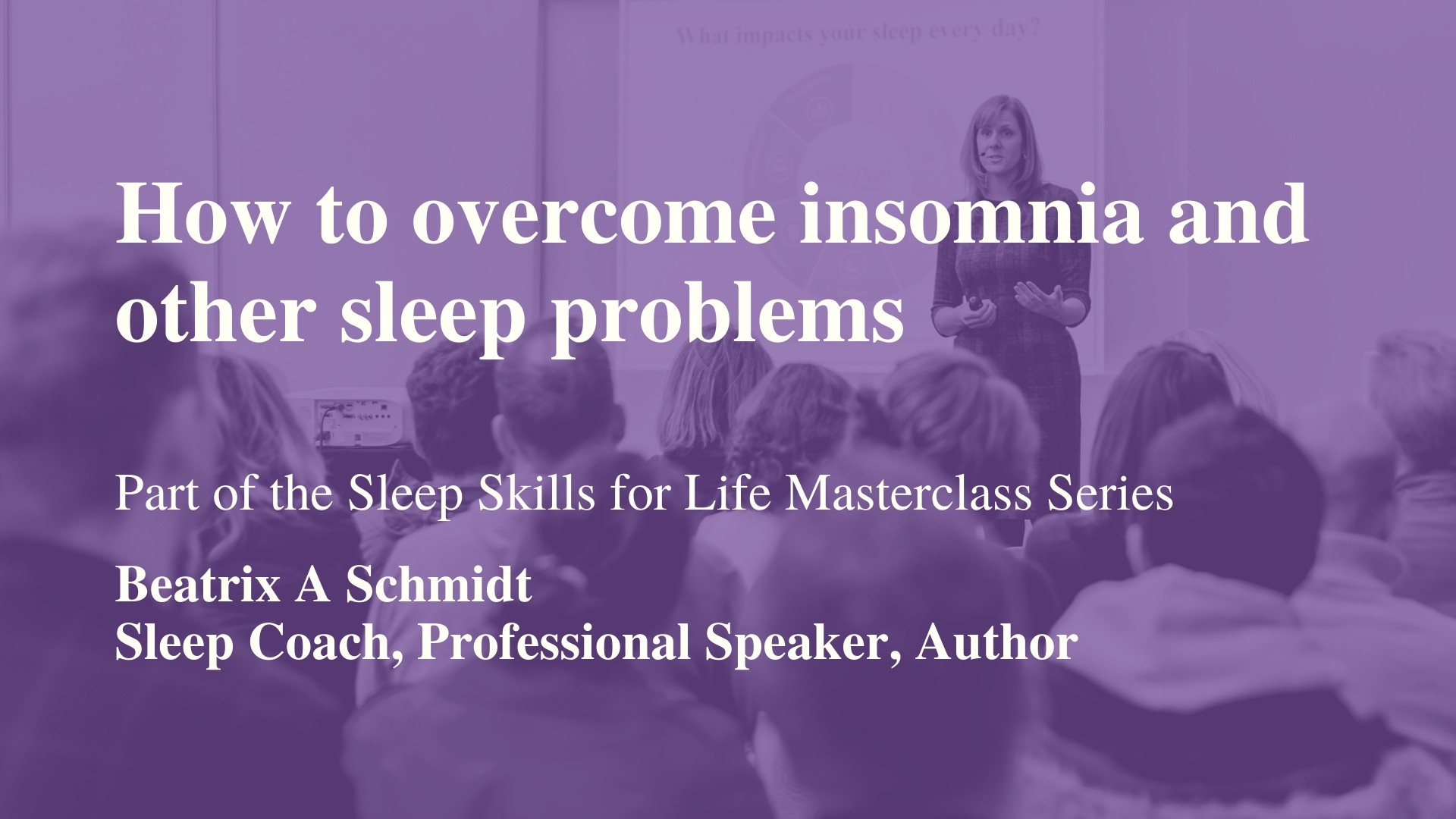 What impacts your sleep every day?

How to overcome insomnia and other sleep problems

Part of the Sleep Skills for Life Masterclass Series

Beatrix A Schmidt
Sleep Coach, Professional Speaker, Author